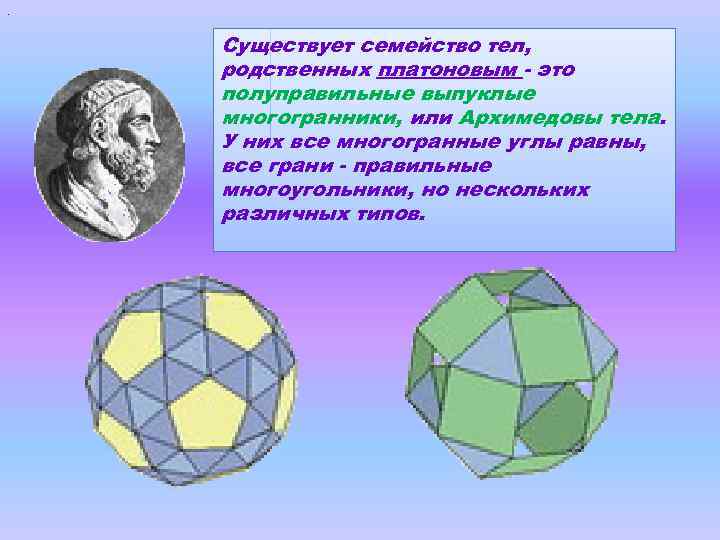 Существует семейство тел, родственных платоновым - это полуправильные выпуклые многогранники, или Архимедовы тела. У них все многогранные углы равны, все грани - правильные многоугольники, но нескольких различных типов.